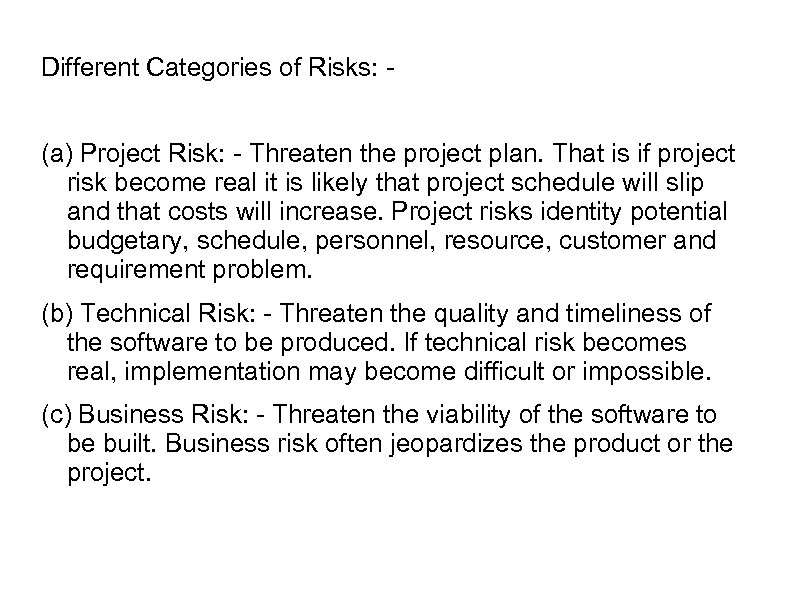 Different Categories of Risks: -

(a) Project Risk: - Threaten the project plan. That is if project risk become real it is likely that project schedule will slip and that costs will increase. Project risks identity potential budgetary, schedule, personnel, resource, customer and requirement problem.

(b) Technical Risk: - Threaten the quality and timeliness of the software to be produced. If technical risk becomes real, implementation may become difficult or impossible.

(c) Business Risk: - Threaten the viability of the software to be built. Business risk often jeopardizes the product or the project.